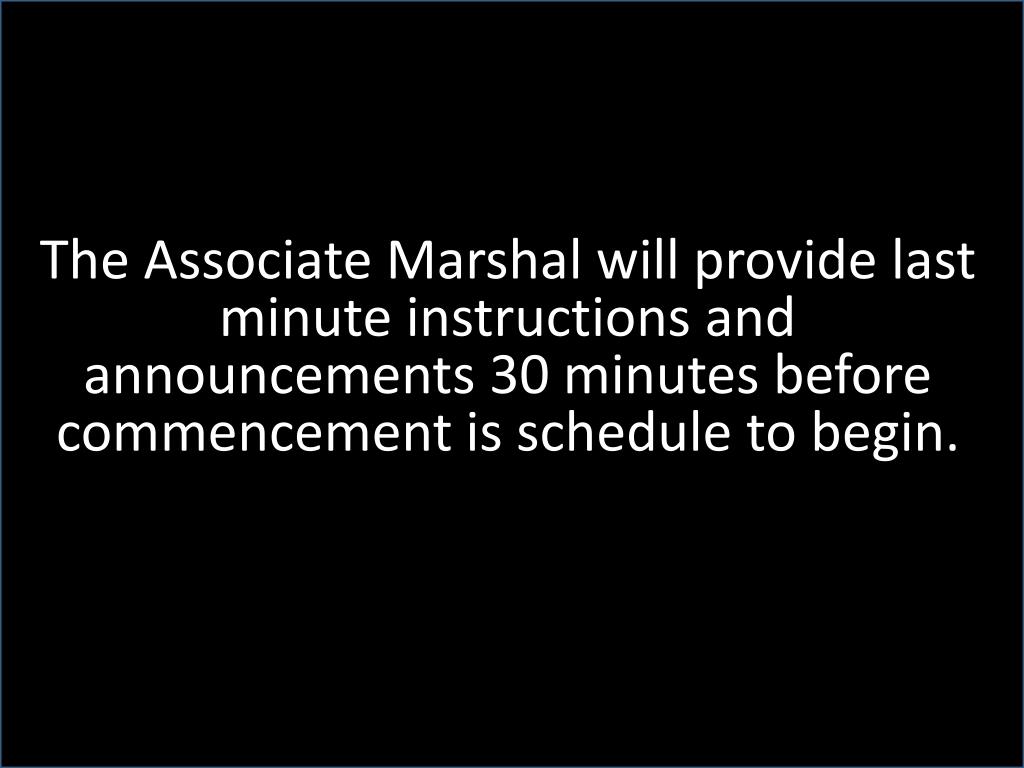 The Associate Marshal will provide last minute instructions and announcements 30 minutes before commencement is schedule to begin.